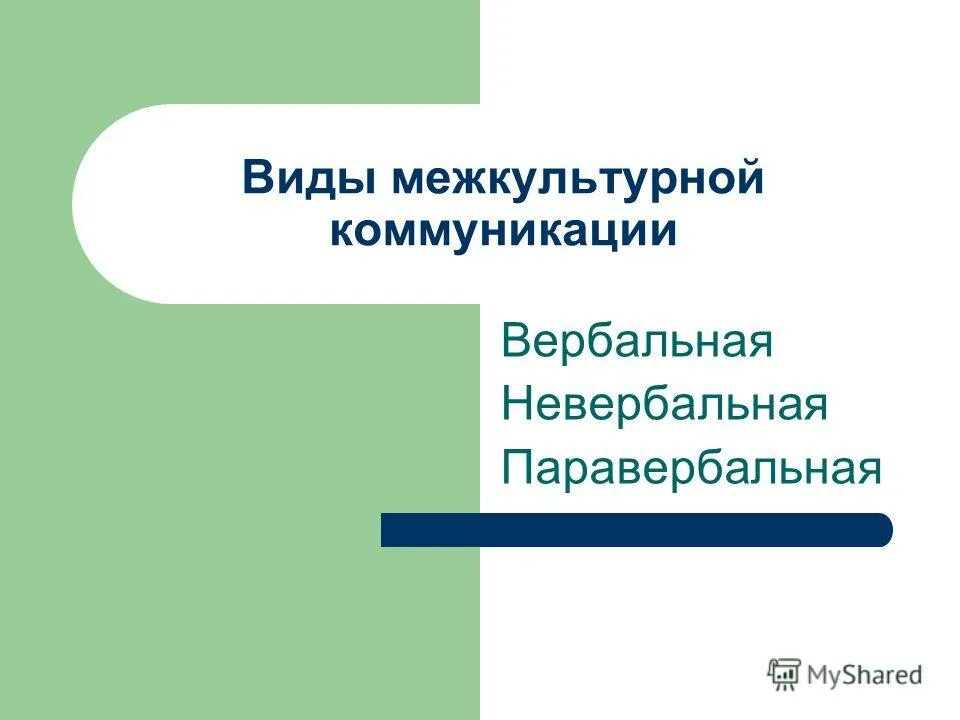 Виды межкультурной коммуникации

Вербальная
Невербальная
Паравербальная

MyShared